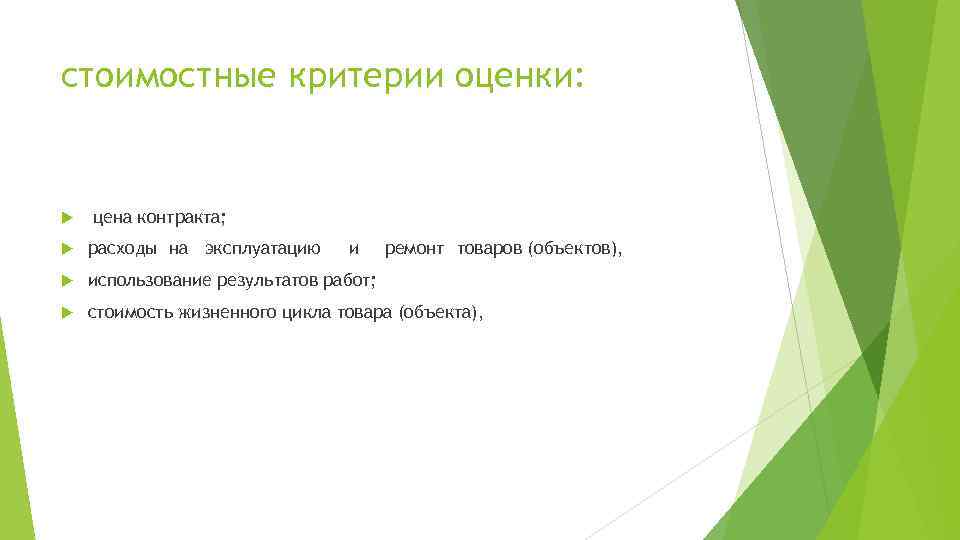 стоимостные критерии оценки:

цена контракта;

расходы на эксплуатацию и ремонт товаров (объектов),

использование результатов работ;

стоимость жизненного цикла товара (объекта),